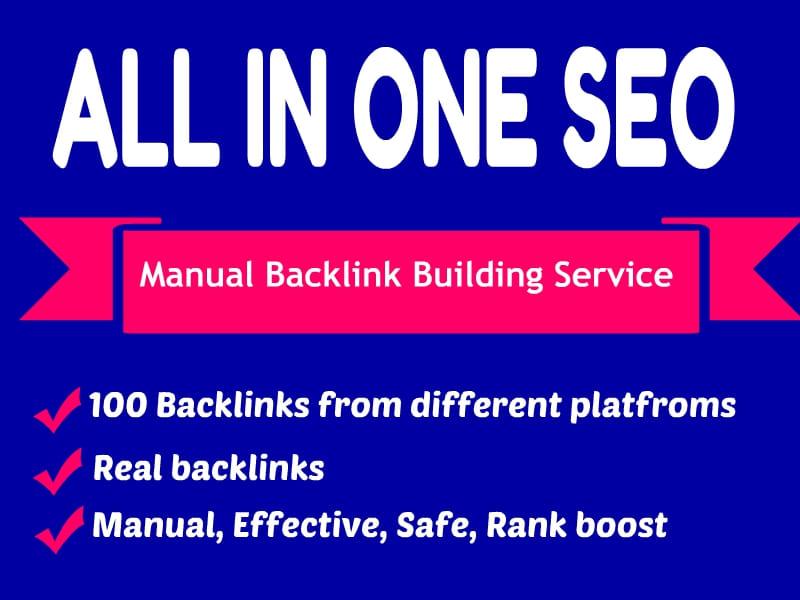 ALL IN ONE SEO

Manual Backlink Building Service

100 Backlinks from different platfroms

Real backlinks

Manual, Effective, Safe, Rank boost